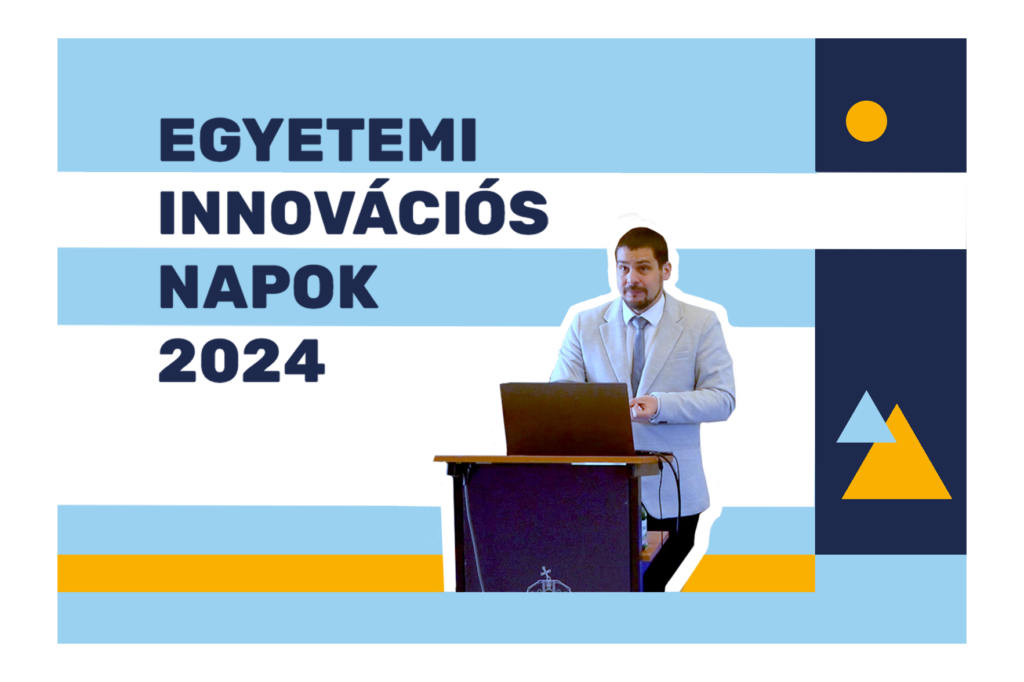 EGYETEMI
INNOVÁCIÓS
NAPOK
2024